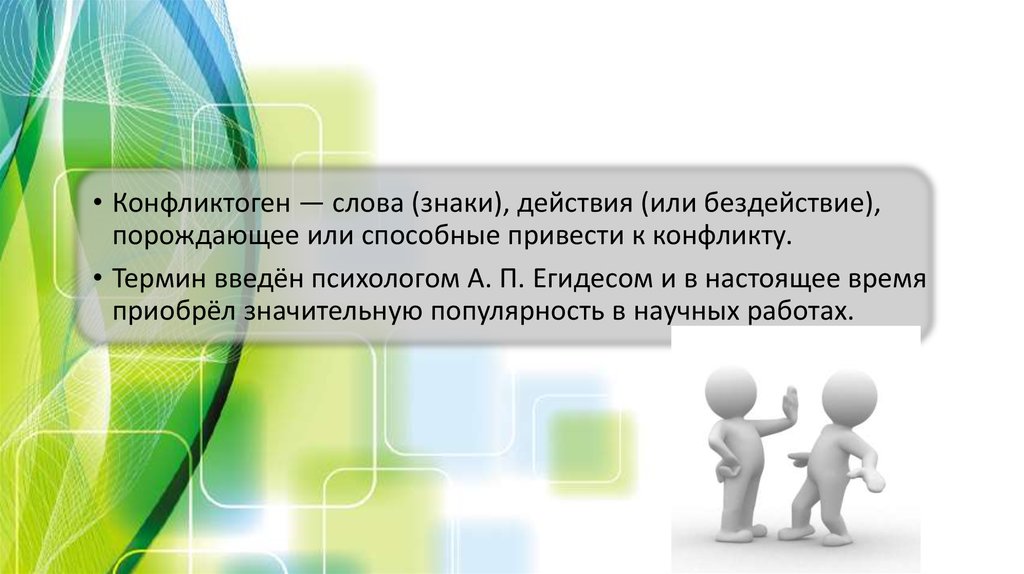 • Конфликтоген — слова (знаки), действия (или бездействие), порождающее или способные привести к конфликту.

• Термин введён психологом А. П. Егидесом и в настоящее время приобрёл значительную популярность в научных работах.